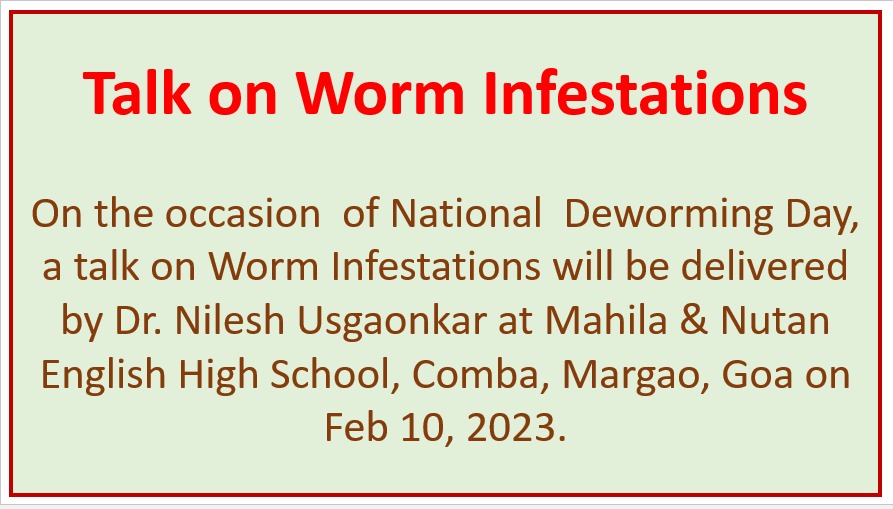 Talk on Worm Infestations

On the occasion of National Deworming Day, a talk on Worm Infestations will be delivered by Dr. Nilesh Usgaonkar at Mahila & Nutan English High School, Comba, Margao, Goa on Feb 10, 2023.